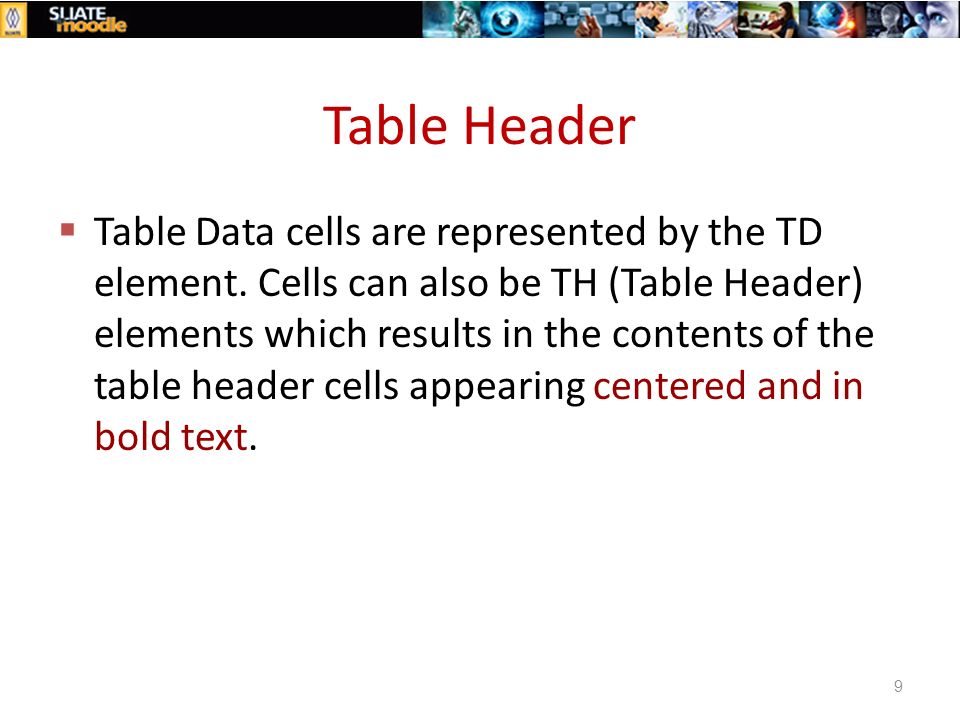 SLIATE moodle

Table Header

▪ Table Data cells are represented by the TD element. Cells can also be TH (Table Header) elements which results in the contents of the table header cells appearing centered and in bold text.

9